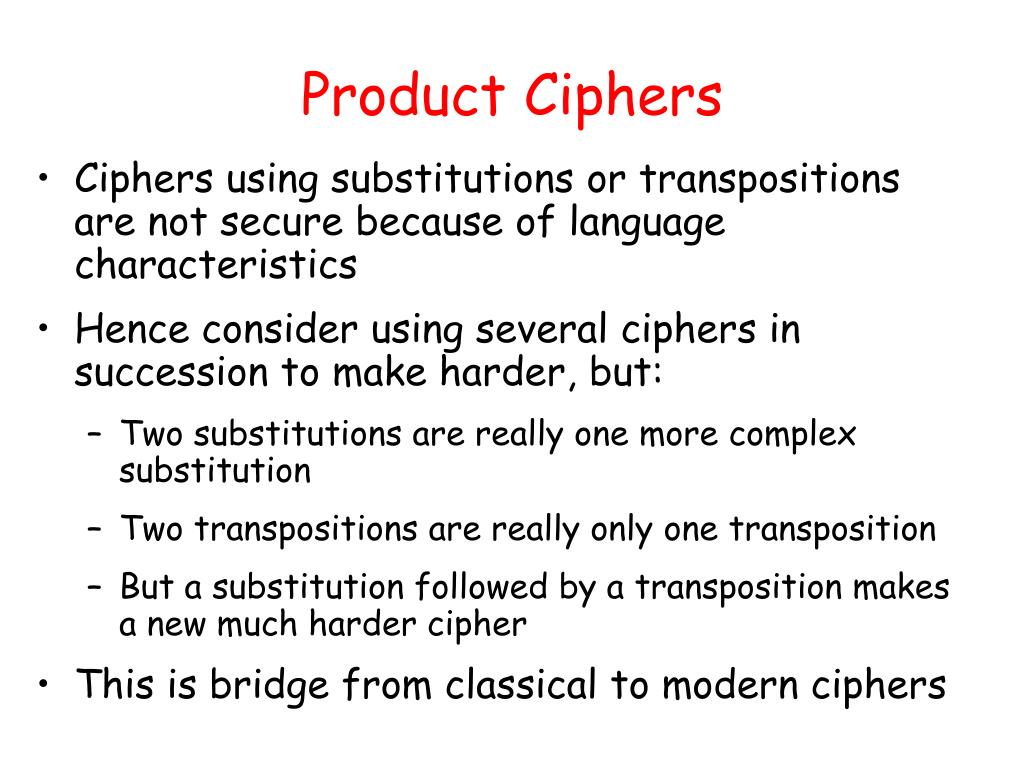 Product Ciphers

• Ciphers using substitutions or transpositions are not secure because of language characteristics

• Hence consider using several ciphers in succession to make harder, but:

– Two substitutions are really one more complex substitution

– Two transpositions are really only one transposition

– But a substitution followed by a transposition makes a new much harder cipher

• This is bridge from classical to modern ciphers